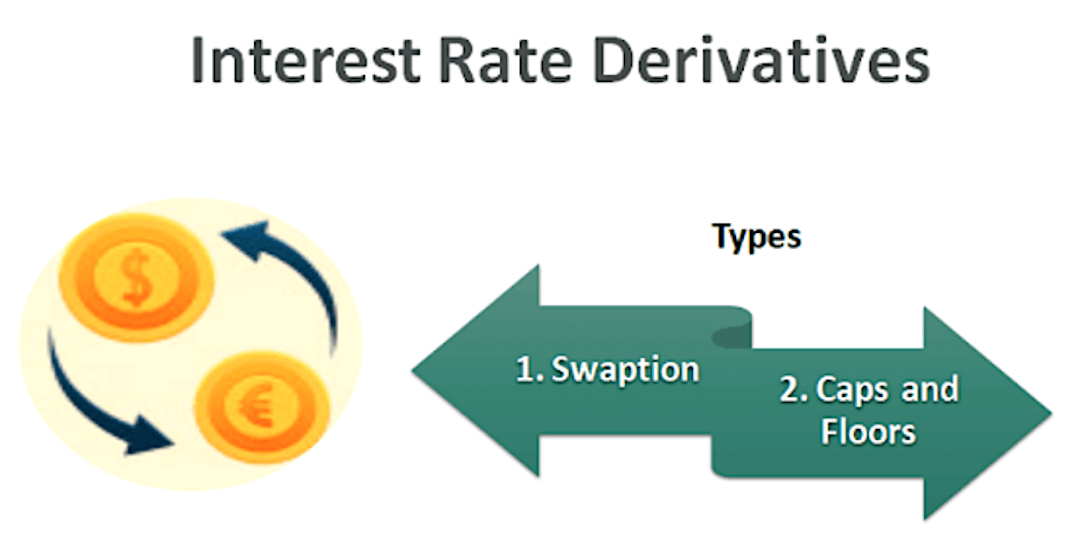 Interest Rate Derivatives

$

€

Types

1. Swaption

2. Caps and Floors